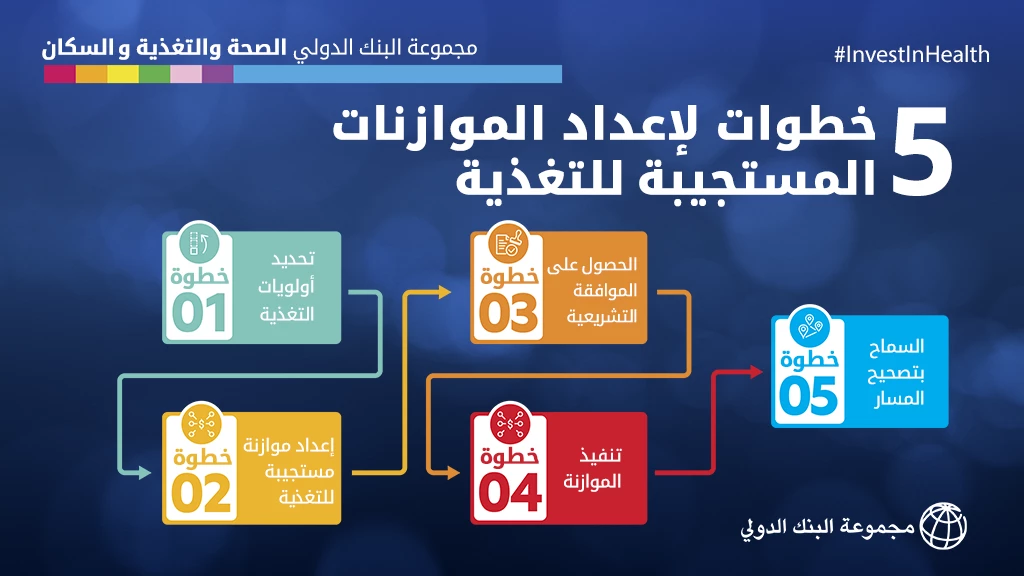 مجموعة البنك الدولي الصحة والتغذية و السكان

#InvestInHealth

5 خطوات لإعداد الموازنات المستجيبة للتغذية

خطوة 01
تحديد أولويات التغذية

خطوة 02
إعداد موازنة مستجيبة للتغذية

خطوة 03
الحصول على الموافقة التشريعية

خطوة 04
تنفيذ الموازنة

خطوة 05
السماح بتصحيح المسار

مجموعة البنك الدولي